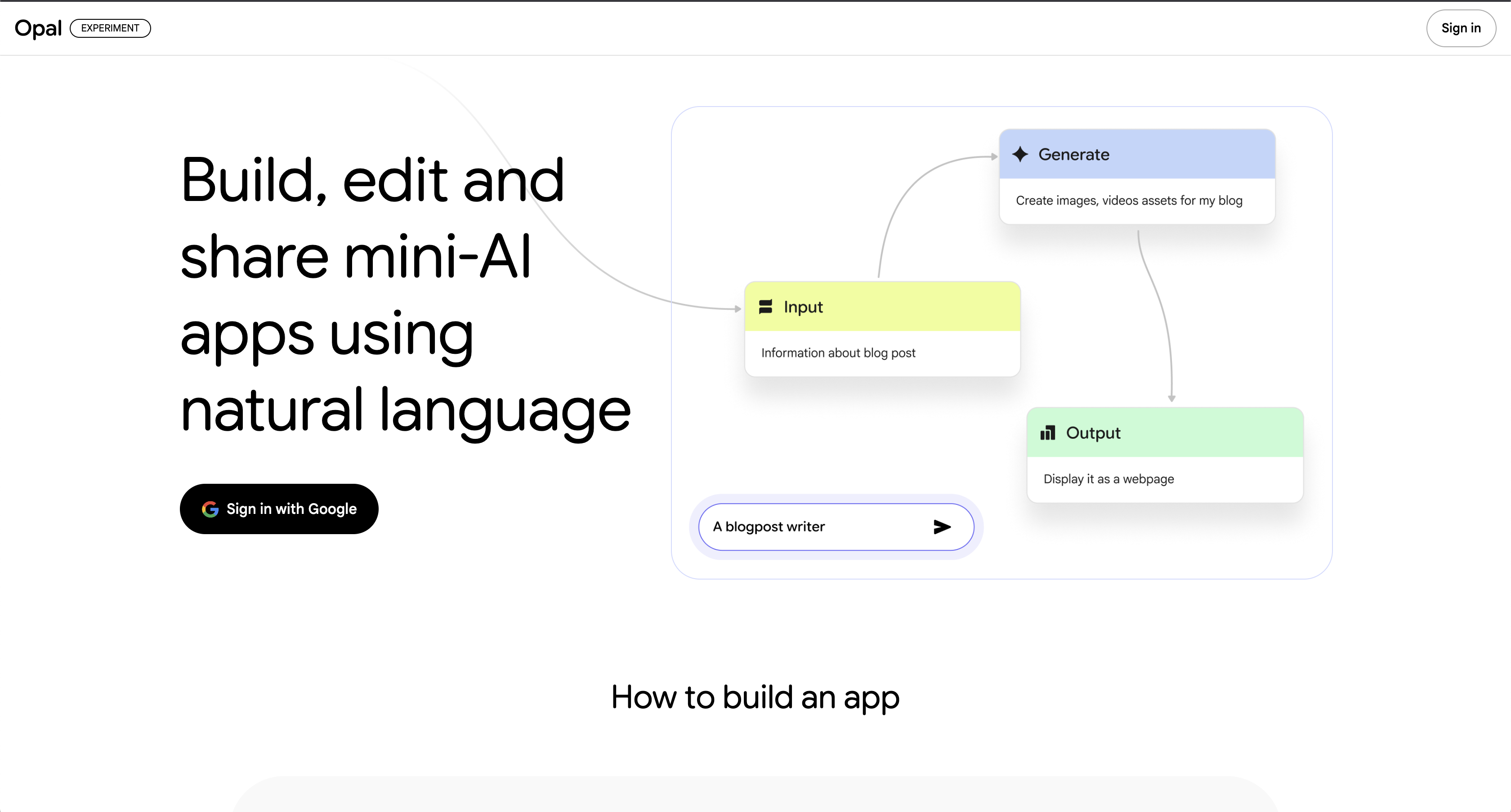 Opal EXPERIMENT

Sign in

Build, edit and share mini-AI apps using natural language

Sign in with Google

Generate

Create images, videos assets for my blog

Input

Information about blog post

Output

Display it as a webpage

A blogpost writer

How to build an app